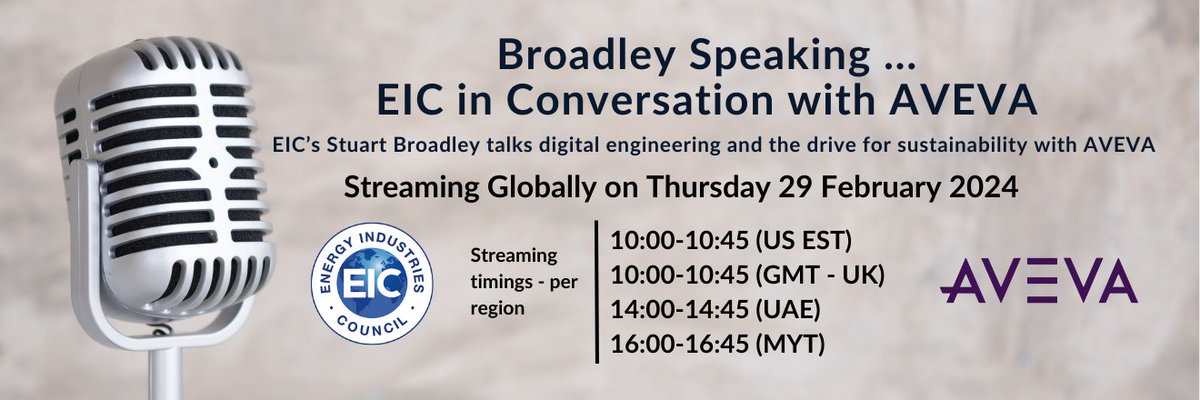 Broadley Speaking ...
EIC in Conversation with AVEVA

EIC's Stuart Broadley talks digital engineering and the drive for sustainability with AVEVA

Streaming Globally on Thursday 29 February 2024

ENERGY INDUSTRIES
EIC
COUNCIL

Streaming timings - per region

10:00-10:45 (US EST)
10:00-10:45 (GMT - UK)
14:00-14:45 (UAE)
16:00-16:45 (MYT)

AVEVA